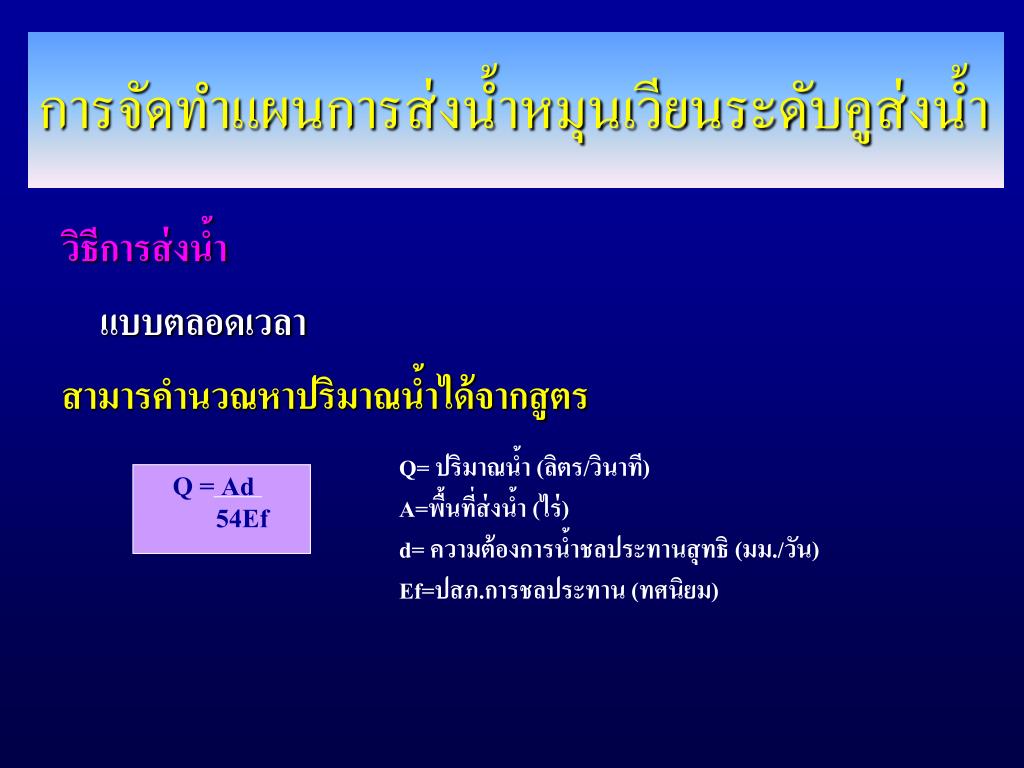 การจัดทำแผนการส่งน้ำหมุนเวียนระดับคูส่งน้ำ

วิธีการส่งน้ำ

แบบตลอดเวลา

สามารคำนวณหาปริมาณน้ำได้จากสูตร

$Q = \frac{Ad}{54Ef}$

Q= ปริมาณน้ำ (ลิตร/วินาที)

A=พื้นที่ส่งน้ำ (ไร่)

d= ความต้องการน้ำชลประทานสุทธิ (มม./วัน)

Ef=ปสภ.การชลประทาน (ทศนิยม)